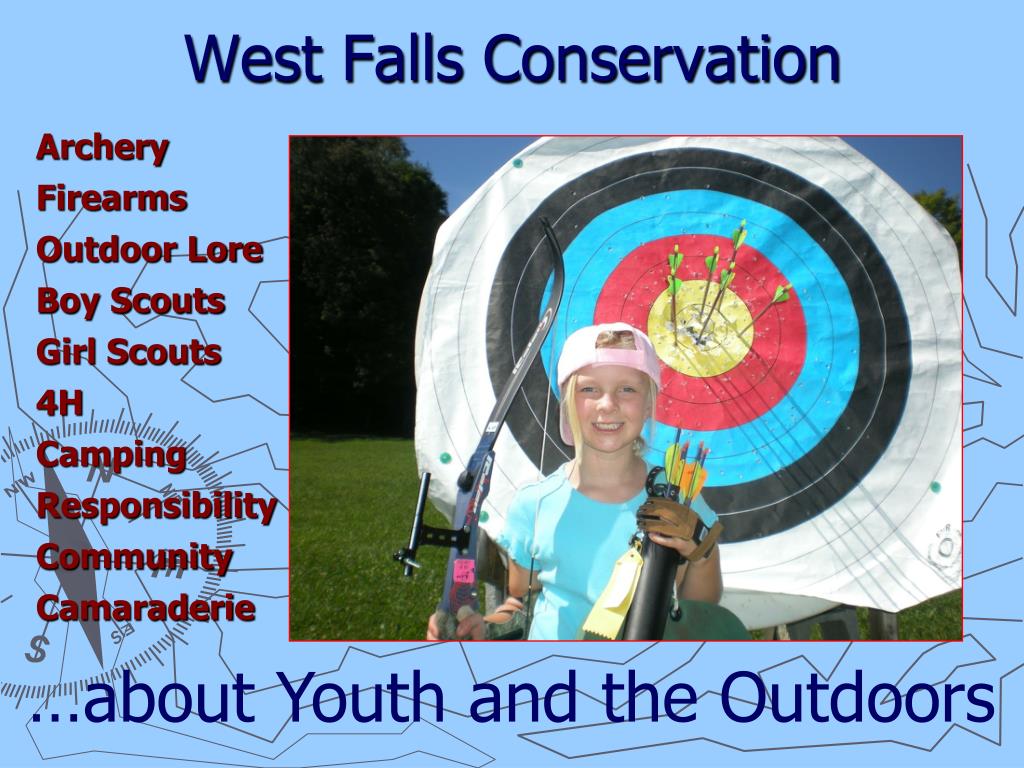 West Falls Conservation

Archery
Firearms
Outdoor Lore
Boy Scouts
Girl Scouts
4H
Camping
Responsibility
Community
Camaraderie

…about Youth and the Outdoors